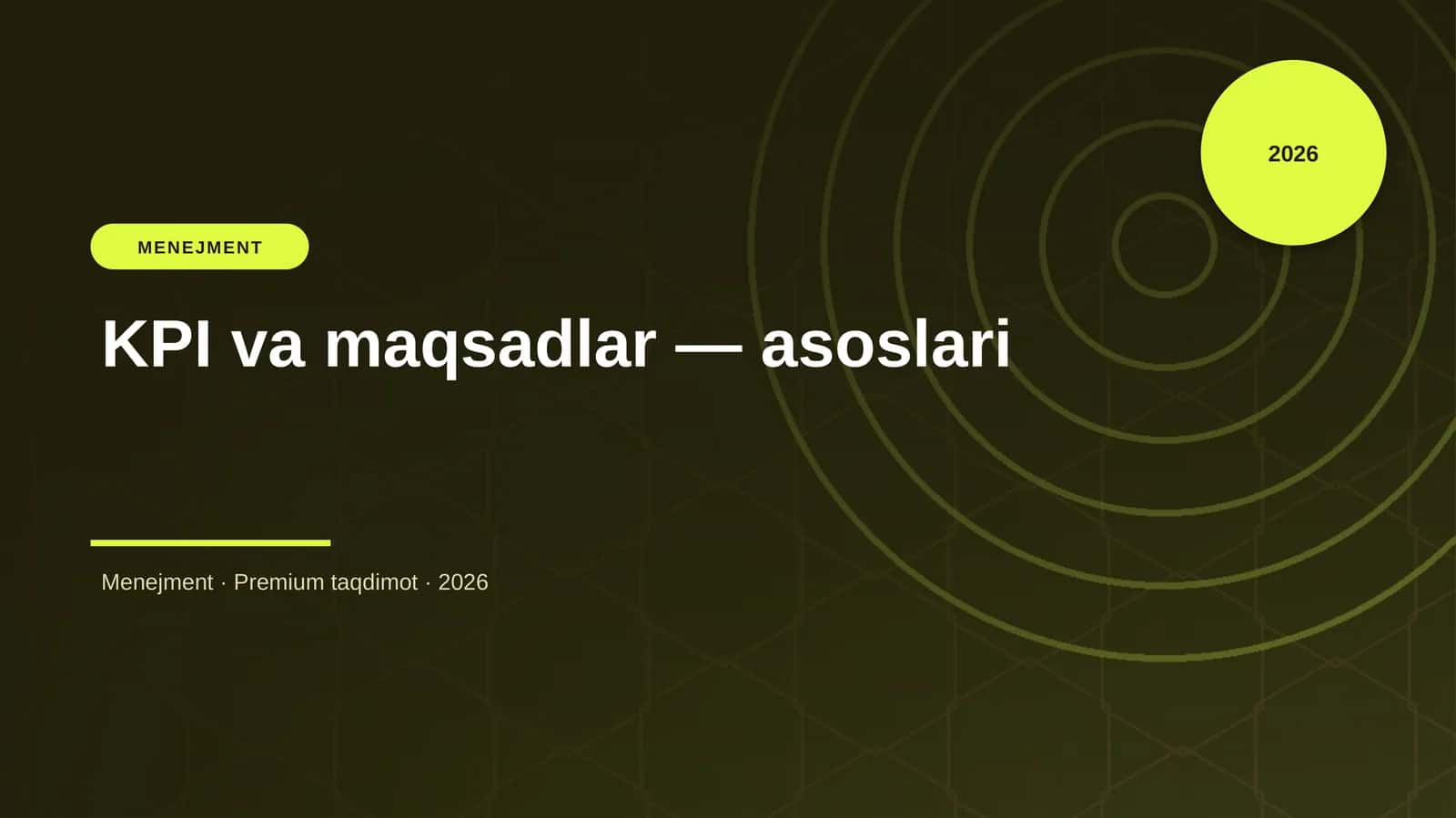 2026

MENEJMENT

KPI va maqsadlar — asoslari

Menejment · Premium taqdimot · 2026